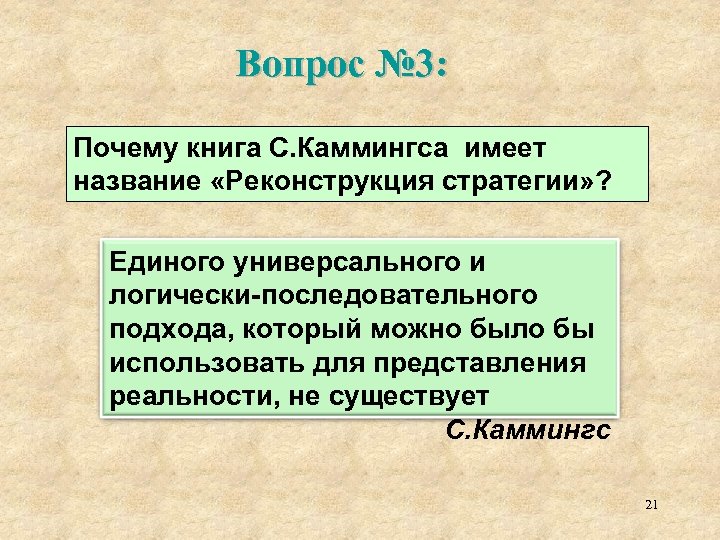 Вопрос №3:

Почему книга С.Каммингса имеет название «Реконструкция стратегии»?

Единого универсального и логически-последовательного подхода, который можно было бы использовать для представления реальности, не существует

С.Каммингс

21